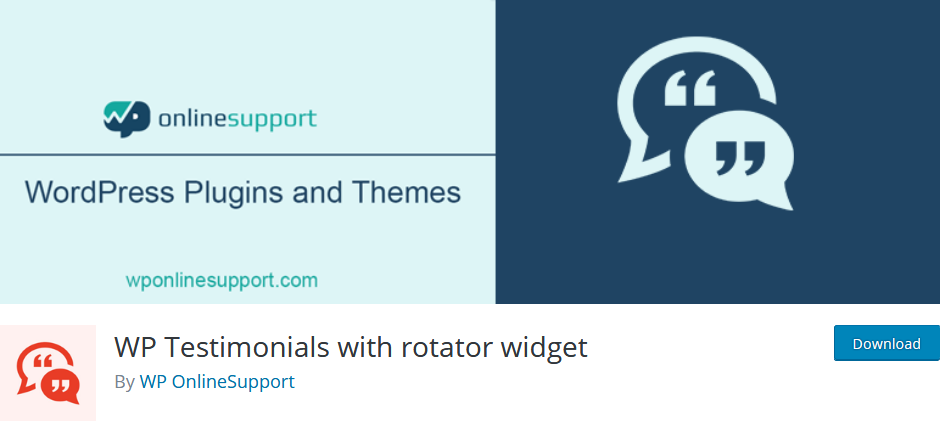 onlinesupport

WordPress Plugins and Themes

wponlinesupport.com

WP Testimonials with rotator widget

By WP OnlineSupport

Download